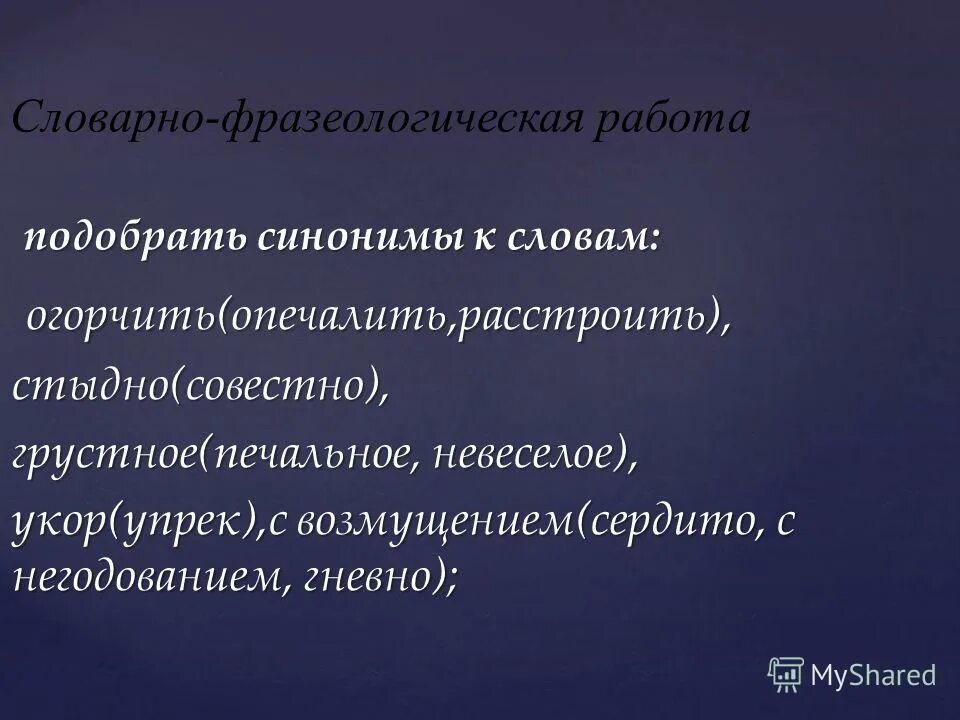 Словарно-фразеологическая работа

подобрать синонимы к словам:

огорчить(опечалить,расстроить),
стыдно(совестно),
грустное(печальное, невеселое),
укор(упрек),с возмущением(сердито, с негодованием, гневно);

MyShared